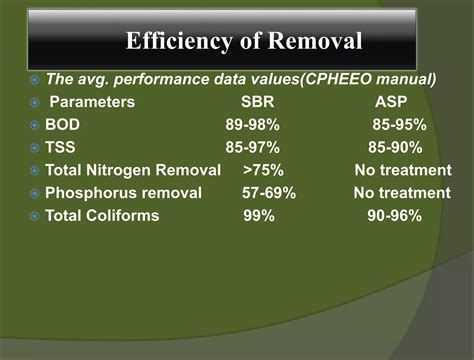 Efficiency of Removal

The avg. performance data values(CPHEEO manual)

| Parameters | SBR | ASP |
|---|---|---|
| BOD | 89-98% | 85-95% |
| TSS | 85-97% | 85-90% |
| Total Nitrogen Removal | >75% | No treatment |
| Phosphorus removal | 57-69% | No treatment |
| Total Coliforms | 99% | 90-96% |